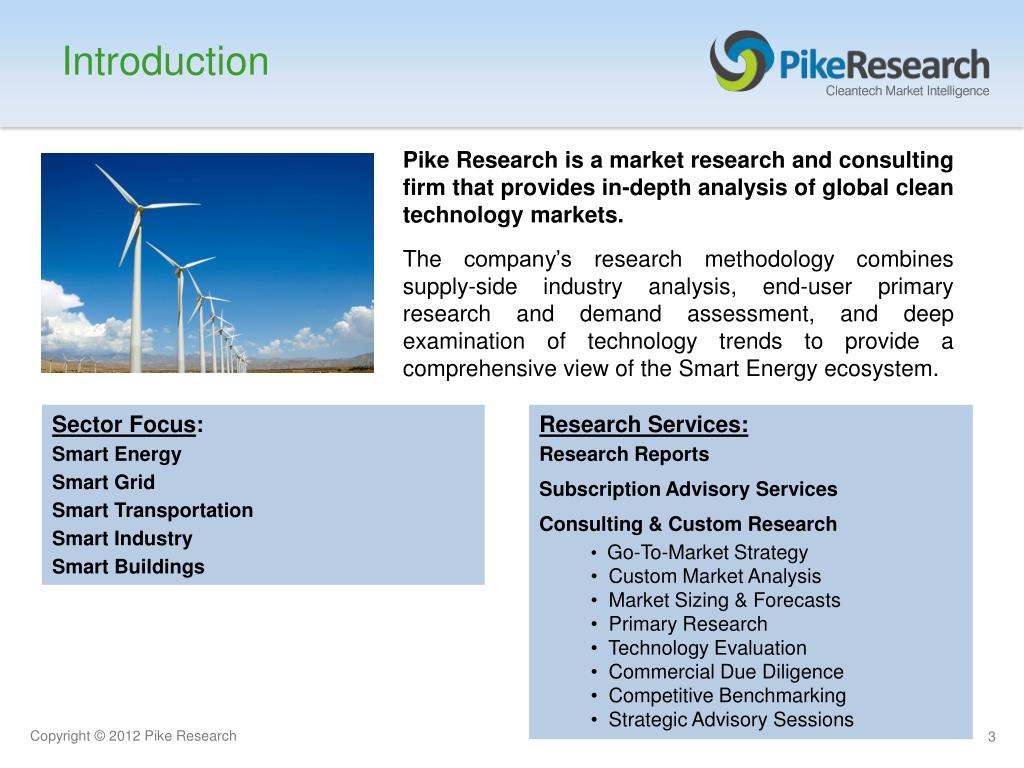 Introduction

PikeResearch
Cleantech Market Intelligence

Pike Research is a market research and consulting firm that provides in-depth analysis of global clean technology markets.

The company's research methodology combines supply-side industry analysis, end-user primary research and demand assessment, and deep examination of technology trends to provide a comprehensive view of the Smart Energy ecosystem.

Sector Focus:
Smart Energy
Smart Grid
Smart Transportation
Smart Industry
Smart Buildings

Research Services:
Research Reports
Subscription Advisory Services
Consulting & Custom Research
• Go-To-Market Strategy
• Custom Market Analysis
• Market Sizing & Forecasts
• Primary Research
• Technology Evaluation
• Commercial Due Diligence
• Competitive Benchmarking
• Strategic Advisory Sessions

Copyright © 2012 Pike Research

3